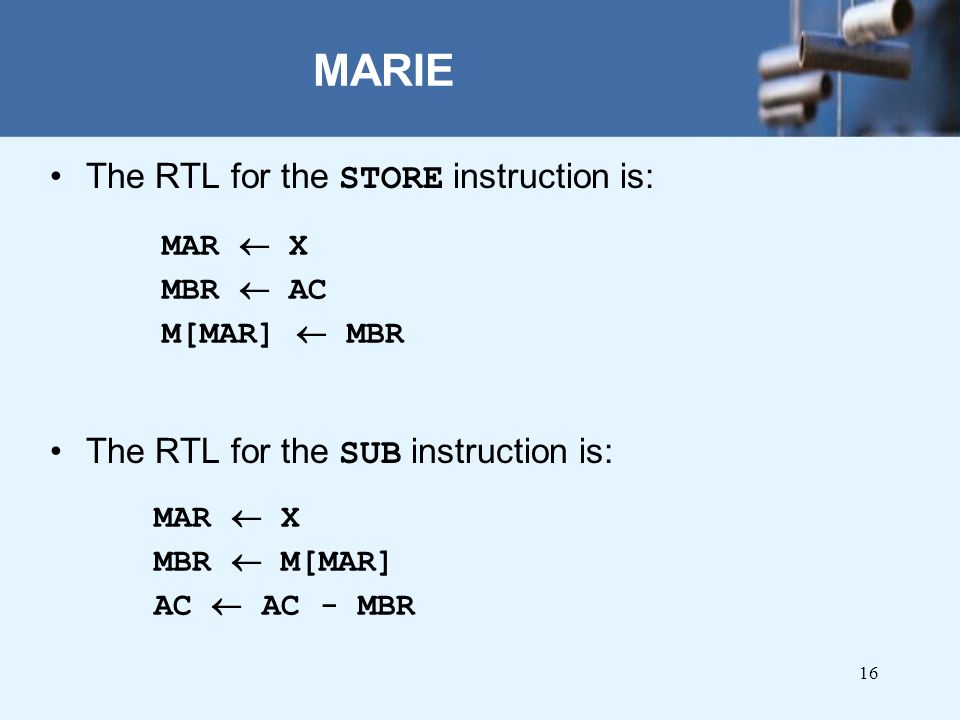 MARIE

• The RTL for the STORE instruction is:

MAR ← X
MBR ← AC
M[MAR] ← MBR

• The RTL for the SUB instruction is:

MAR ← X
MBR ← M[MAR]
AC ← AC - MBR

16